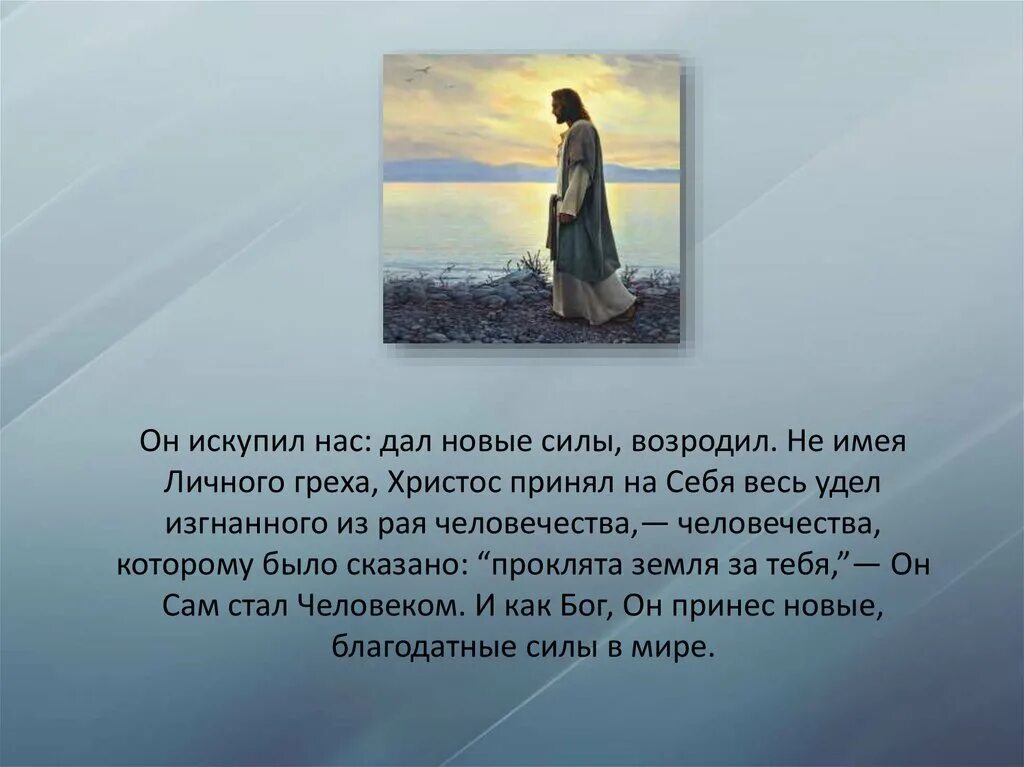 Он искупил нас: дал новые силы, возродил. Не имея Личного греха, Христос принял на Себя весь удел изгнанного из рая человечества,— человечества, которому было сказано: “проклята земля за тебя,”— Он Сам стал Человеком. И как Бог, Он принес новые, благодатные силы в мире.